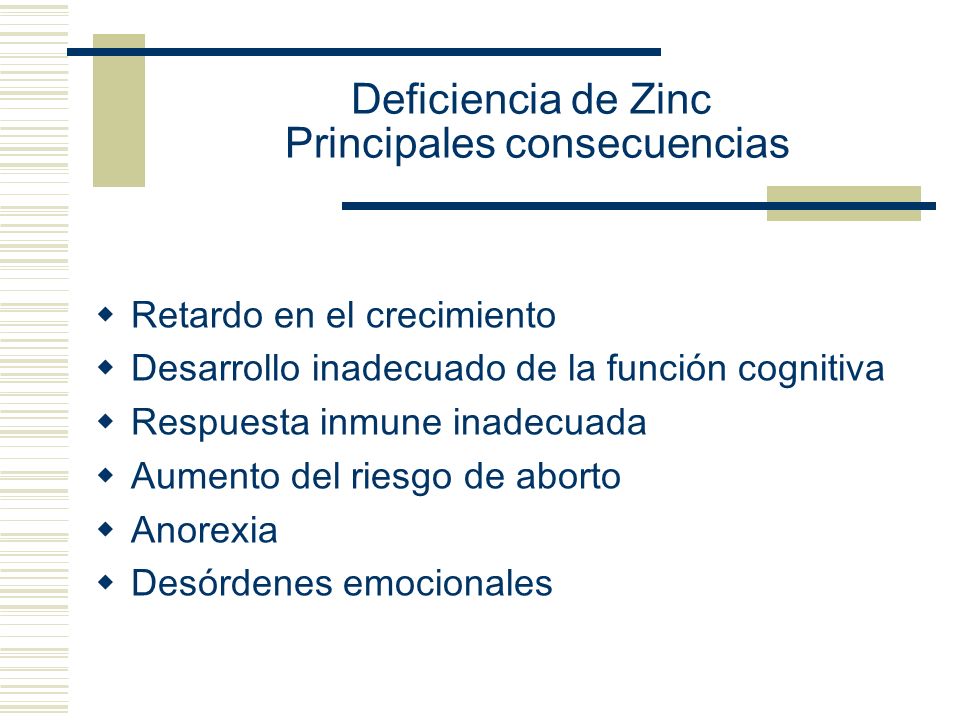 Deficiencia de Zinc
Principales consecuencias

- Retardo en el crecimiento
- Desarrollo inadecuado de la función cognitiva
- Respuesta inmune inadecuada
- Aumento del riesgo de aborto
- Anorexia
- Desórdenes emocionales